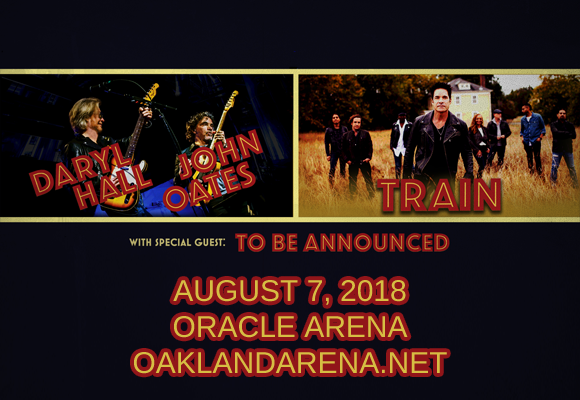 DARYL HALL JOHN OATES

TRAIN

WITH SPECIAL GUEST: TO BE ANNOUNCED

AUGUST 7, 2018
ORACLE ARENA
OAKLANDARENA.NET